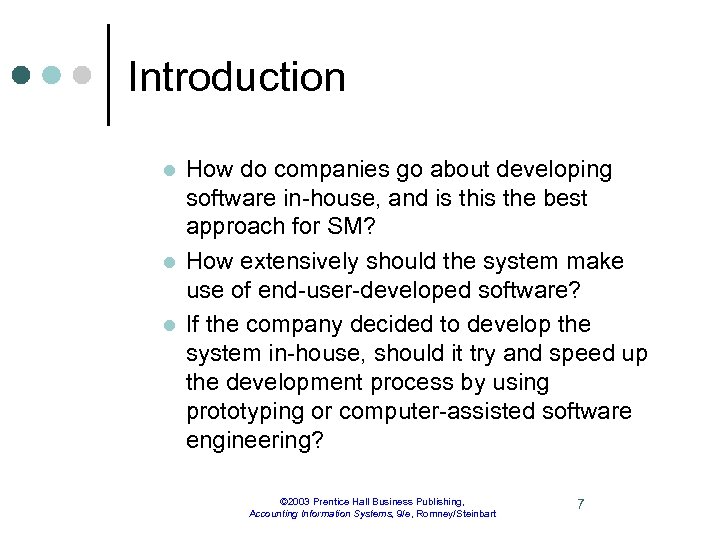 Introduction

How do companies go about developing software in-house, and is this the best approach for SM?

How extensively should the system make use of end-user-developed software?

If the company decided to develop the system in-house, should it try and speed up the development process by using prototyping or computer-assisted software engineering?

©2003 Prentice Hall Business Publishing,
Accounting Information Systems, 9/e, Romney/Steinbart

7